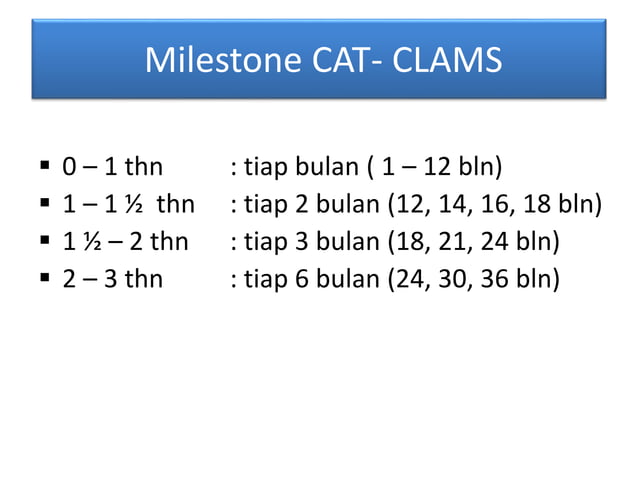 Milestone CAT- CLAMS

▪ 0 – 1 thn : tiap bulan ( 1 – 12 bln)
▪ 1 – 1 ½ thn : tiap 2 bulan (12, 14, 16, 18 bln)
▪ 1 ½ – 2 thn : tiap 3 bulan (18, 21, 24 bln)
▪ 2 – 3 thn : tiap 6 bulan (24, 30, 36 bln)